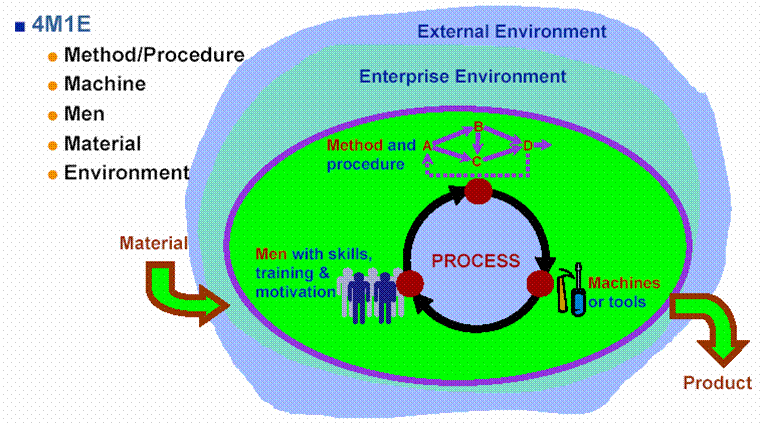 4M1E
Method/Procedure
Machine
Men
Material
Environment

External Environment

Enterprise Environment

Method and procedure

A B C D

Material

Men with skills, training & motivation

PROCESS

Machines or tools

Product